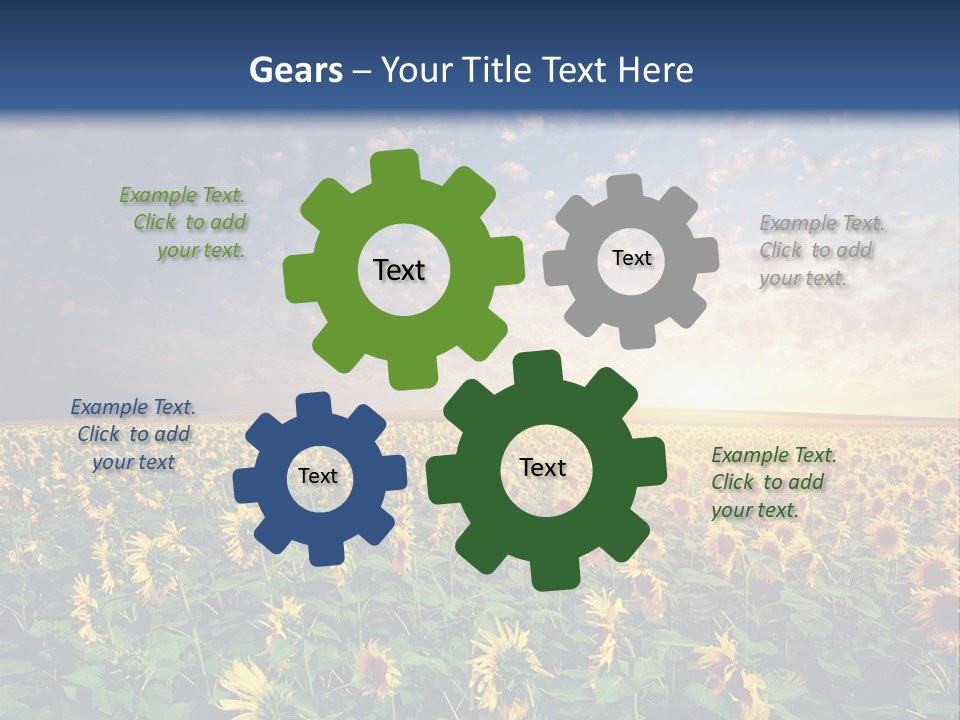 Gears – Your Title Text Here

Example Text. Click to add your text.

Text

Text

Example Text. Click to add your text.

Example Text. Click to add your text

Text

Text

Example Text. Click to add your text.